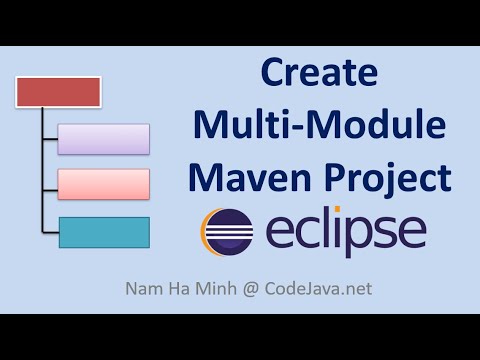 Create
Multi-Module
Maven Project

eclipse

Nam Ha Minh @ CodeJava.net